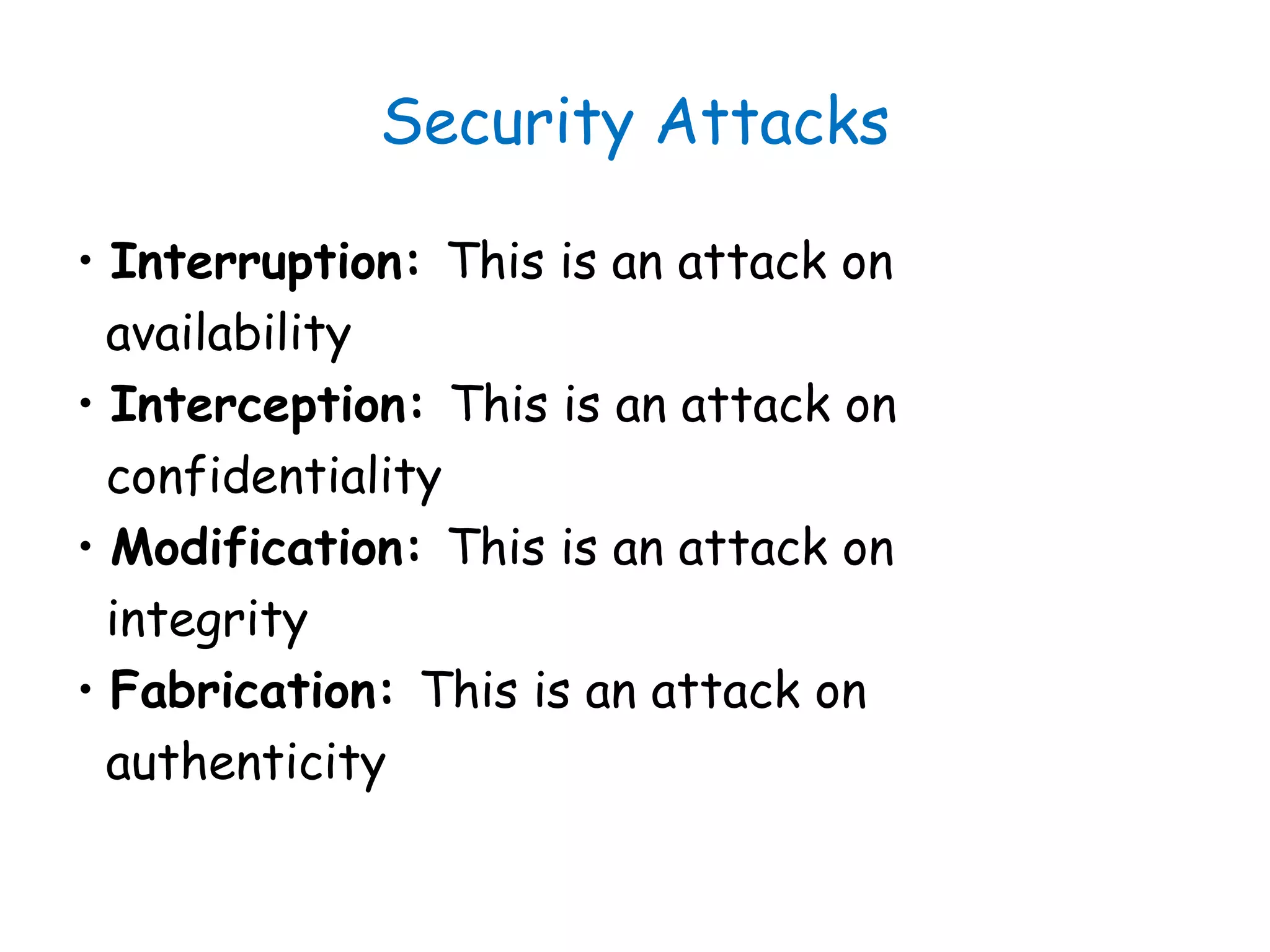 Security Attacks

• Interruption: This is an attack on availability
• Interception: This is an attack on confidentiality
• Modification: This is an attack on integrity
• Fabrication: This is an attack on authenticity